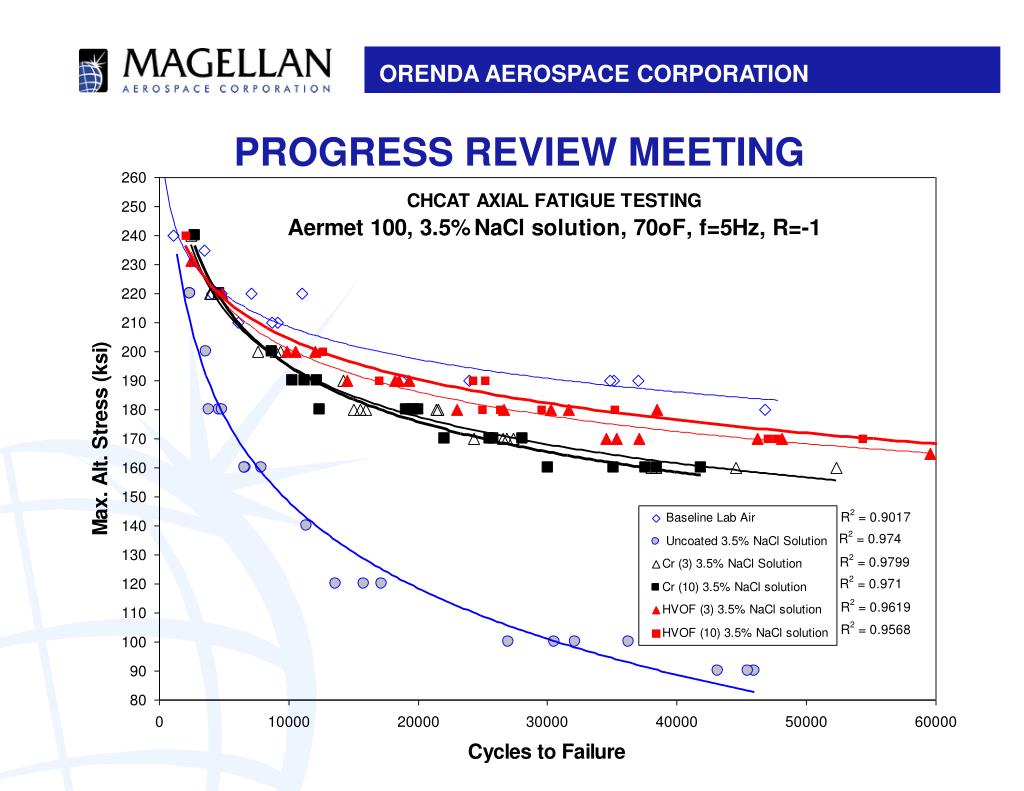 MAGELLAN
AEROSPACE CORPORATION

ORENDA AEROSPACE CORPORATION

PROGRESS REVIEW MEETING

CHCAT AXIAL FATIGUE TESTING
Aermet 100, 3.5% NaCl solution, 70oF, f=5Hz, R=-1

Max. Alt. Stress (ksi)

260
250
240
230
220
210
200
190
180
170
160
150
140
130
120
110
100
90
80

0
10000
20000
30000
40000
50000
60000

Cycles to Failure

Baseline Lab Air $R^2 = 0.9017$
Uncoated 3.5% NaCl Solution $R^2 = 0.974$
Cr (3) 3.5% NaCl Solution $R^2 = 0.9799$
Cr (10) 3.5% NaCl solution $R^2 = 0.971$
HVOF (3) 3.5% NaCl solution $R^2 = 0.9619$
HVOF (10) 3.5% NaCl solution $R^2 = 0.9568$